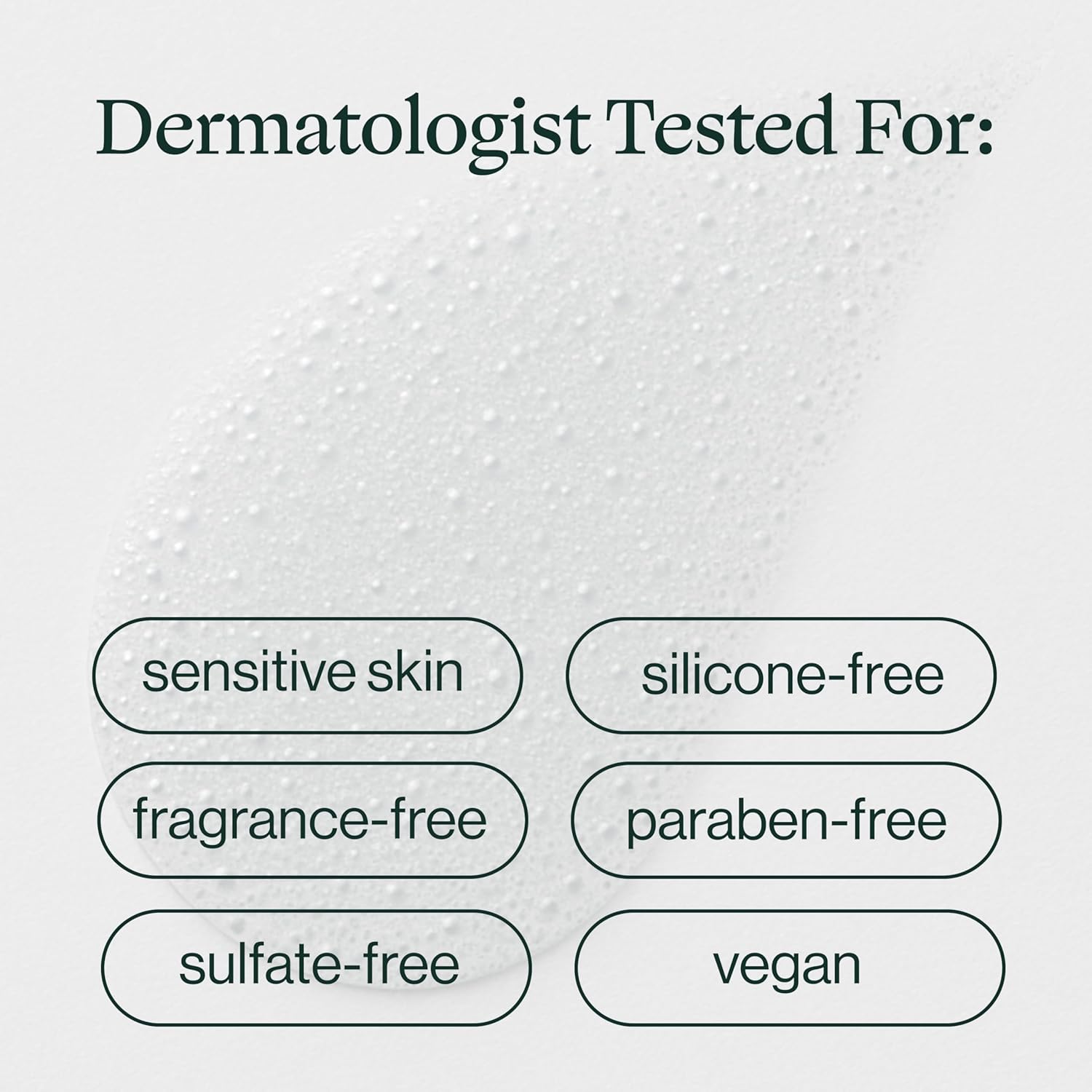 Dermatologist Tested For:

sensitive skin

silicone-free

fragrance-free

paraben-free

sulfate-free

vegan